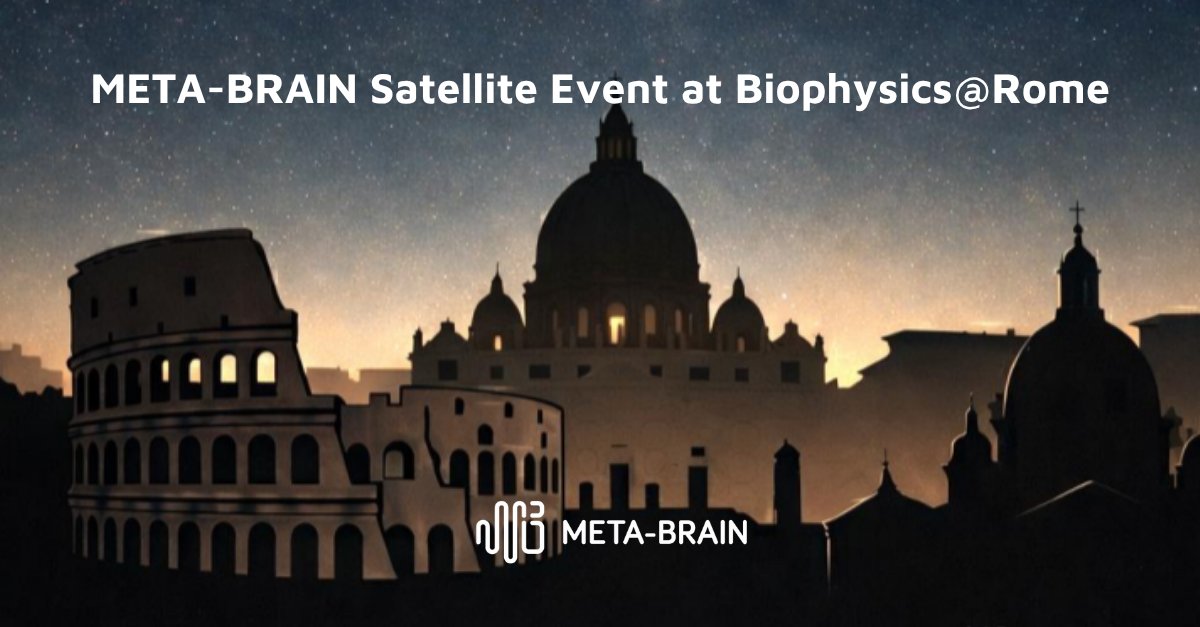 META-BRAIN Satellite Event at Biophysics@Rome

META-BRAIN